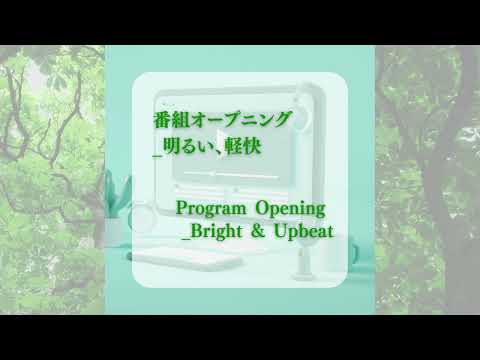 番組オープニング
_明るい、軽快

Program Opening
_Bright & Upbeat